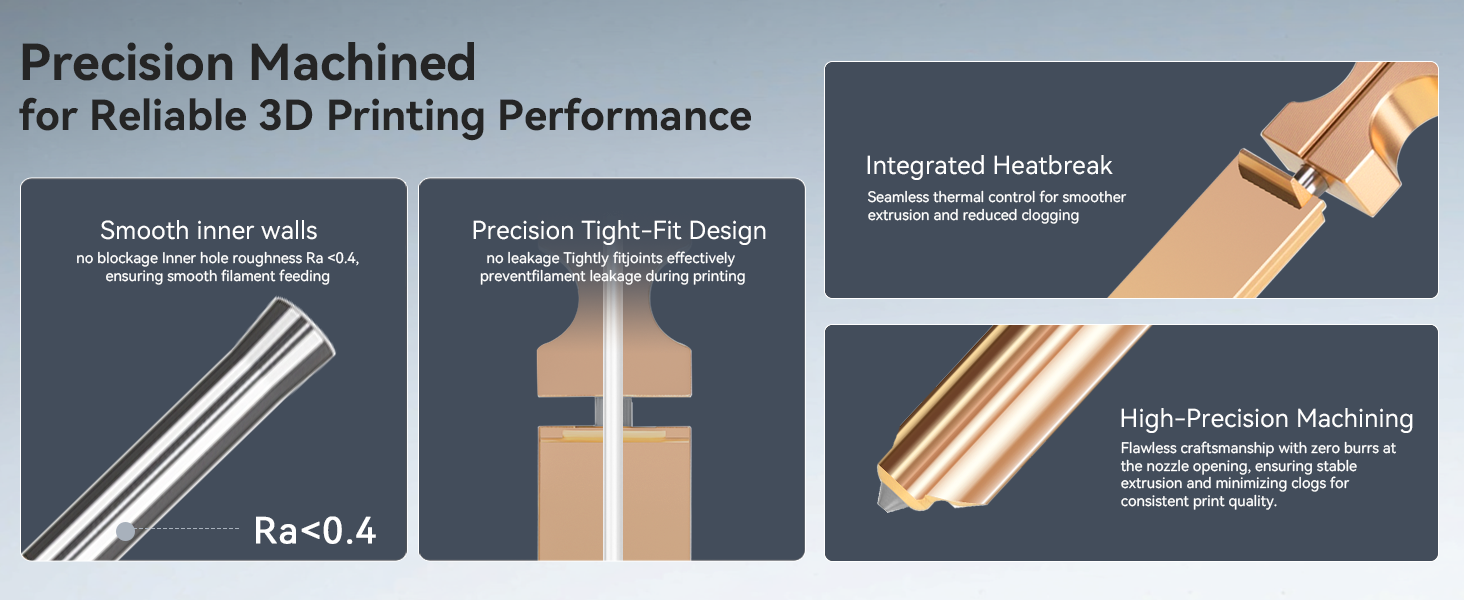 Precision Machined
for Reliable 3D Printing Performance

Smooth inner walls
no blockage Inner hole roughness Ra <0.4, ensuring smooth filament feeding

Ra<0.4

Precision Tight-Fit Design
no leakage Tightly fitjoints effectively preventfilament leakage during printing

Integrated Heatbreak
Seamless thermal control for smoother extrusion and reduced clogging

High-Precision Machining
Flawless craftsmanship with zero burrs at the nozzle opening, ensuring stable extrusion and minimizing clogs for consistent print quality.